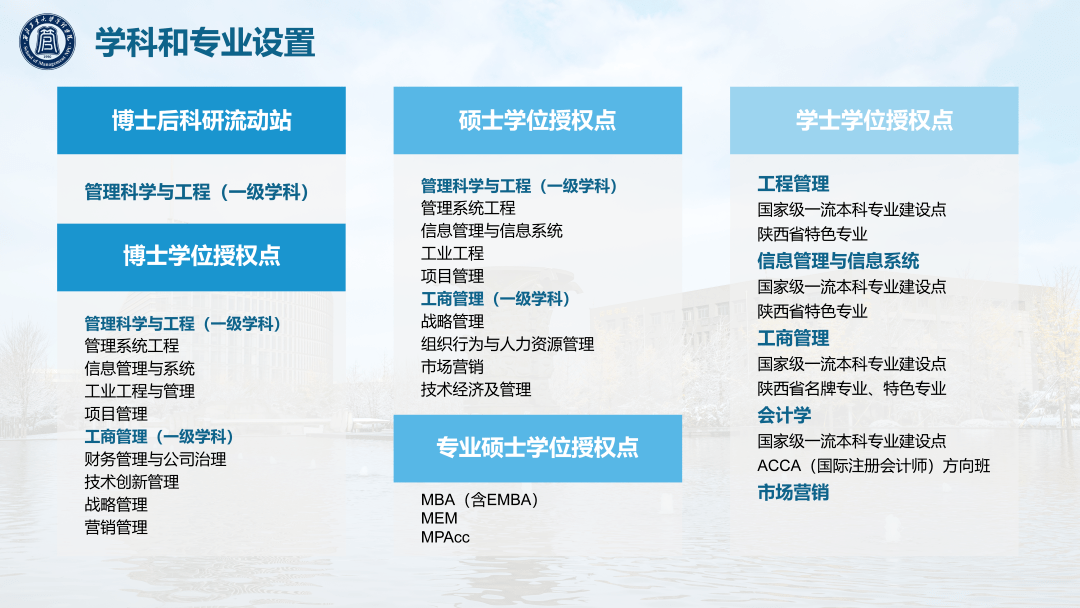 学科和专业设置

博士后科研流动站

管理科学与工程（一级学科）

博士学位授权点

管理科学与工程（一级学科）
管理系统工程
信息管理与系统
工业工程与管理
项目管理
工商管理（一级学科）
财务管理与公司治理
技术创新管理
战略管理
营销管理

硕士学位授权点

管理科学与工程（一级学科）
管理系统工程
信息管理与信息系统
工业工程
项目管理
工商管理（一级学科）
战略管理
组织行为与人力资源管理
市场营销
技术经济及管理

专业硕士学位授权点

MBA（含EMBA）
MEM
MPAcc

学士学位授权点

工程管理
国家级一流本科专业建设点
陕西省特色专业
信息管理与信息系统
国家级一流本科专业建设点
陕西省特色专业
工商管理
国家级一流本科专业建设点
陕西省名牌专业、特色专业
会计学
国家级一流本科专业建设点
ACCA（国际注册会计师）方向班
市场营销